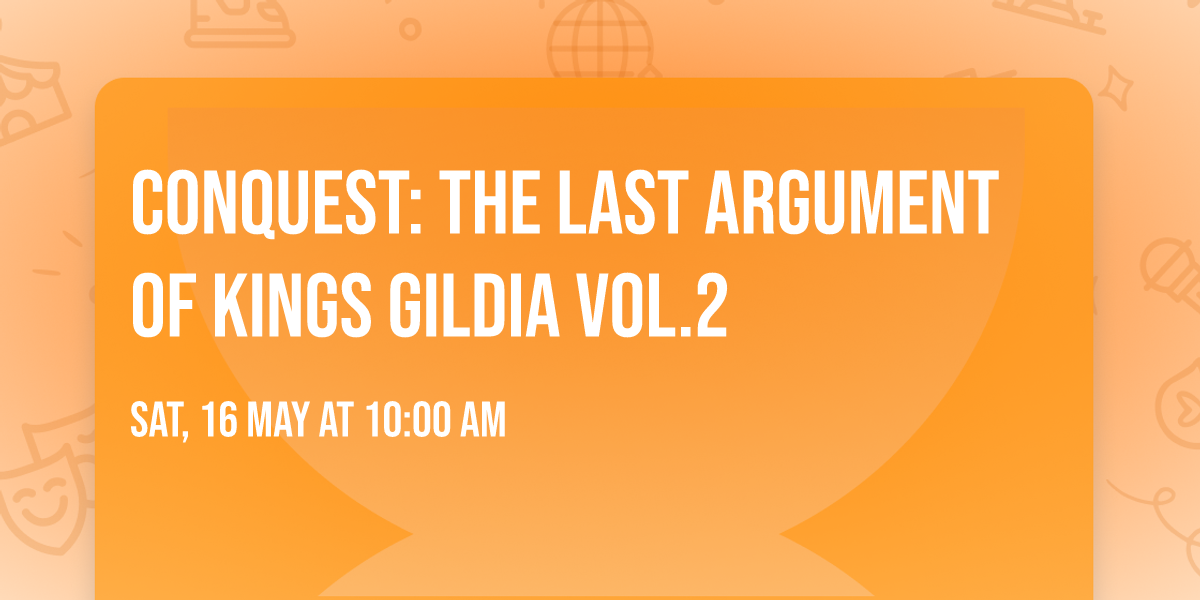 CONQUEST: THE LAST ARGUMENT OF KINGS GILDIA VOL.2

SAT, 16 MAY AT 10:00 AM